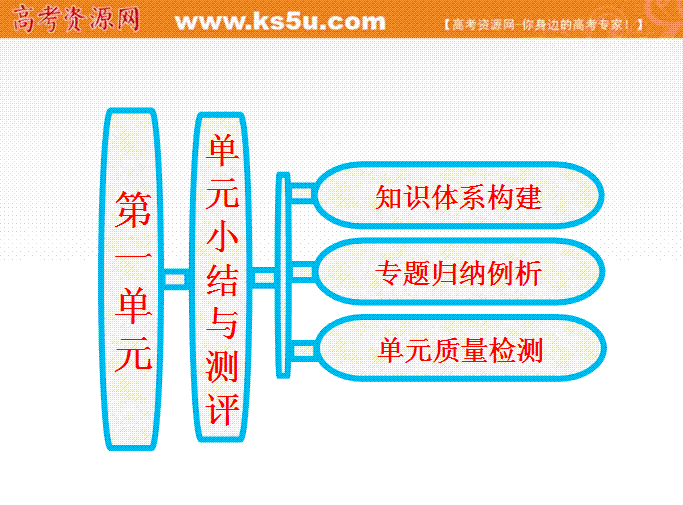 高考资源网 www.ks5u.com 【高考资源网-你身边的高考专家！】

第一单元

单元小结与测评

知识体系构建

专题归纳例析

单元质量检测